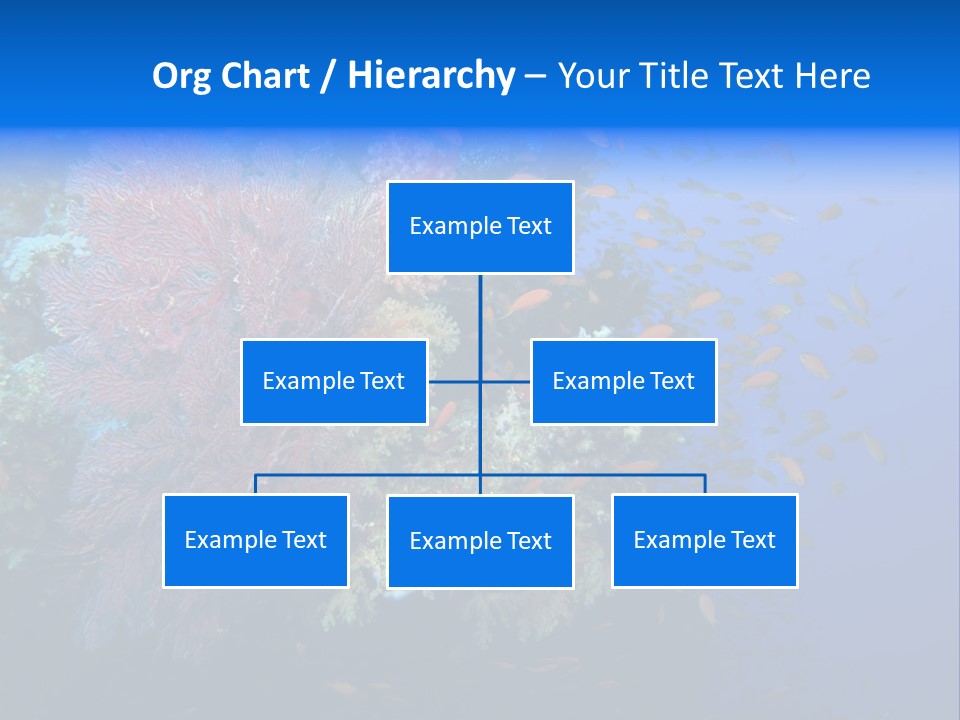 Org Chart / Hierarchy – Your Title Text Here

Example Text

Example Text

Example Text

Example Text

Example Text

Example Text